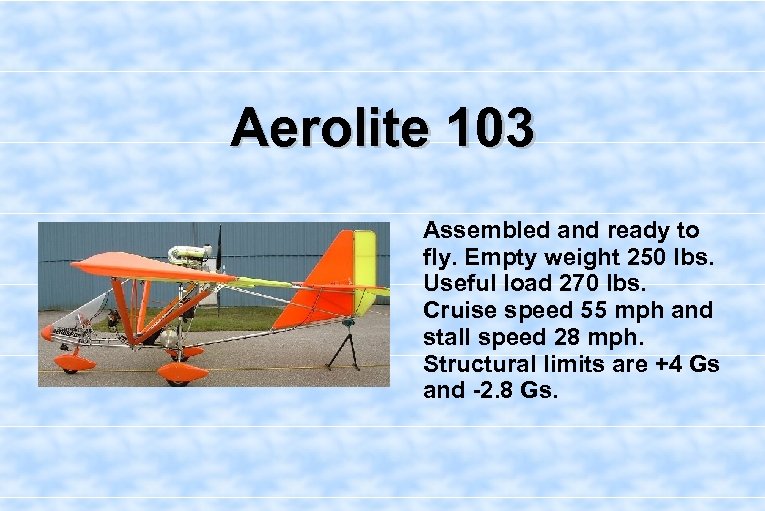 Aerolite 103

Assembled and ready to fly. Empty weight 250 lbs. Useful load 270 lbs. Cruise speed 55 mph and stall speed 28 mph. Structural limits are +4 Gs and -2.8 Gs.